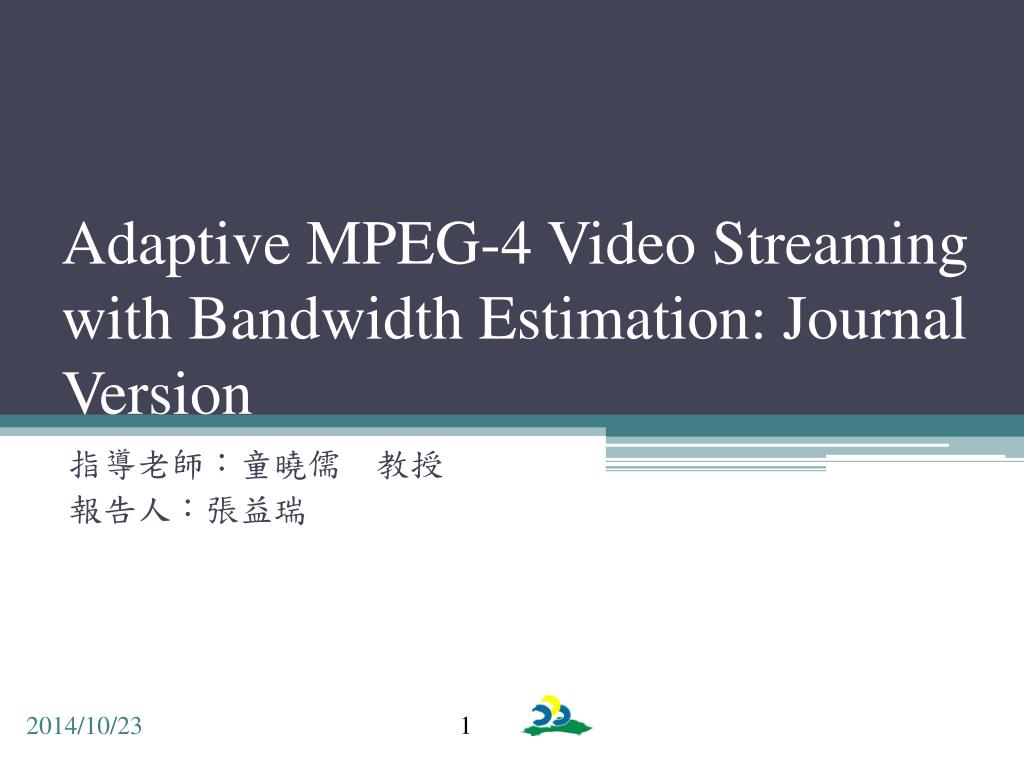 Adaptive MPEG-4 Video Streaming with Bandwidth Estimation: Journal Version

指導老師：童曉儒　教授
報告人：張益瑞

2014/10/23

1